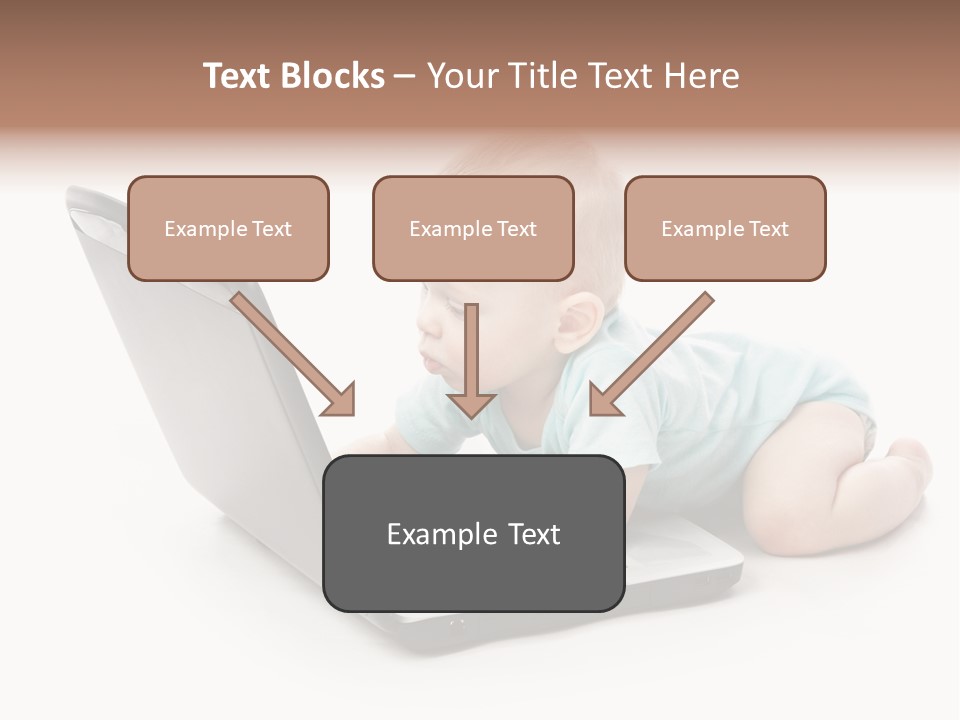 Text Blocks – Your Title Text Here

Example Text

Example Text

Example Text

Example Text